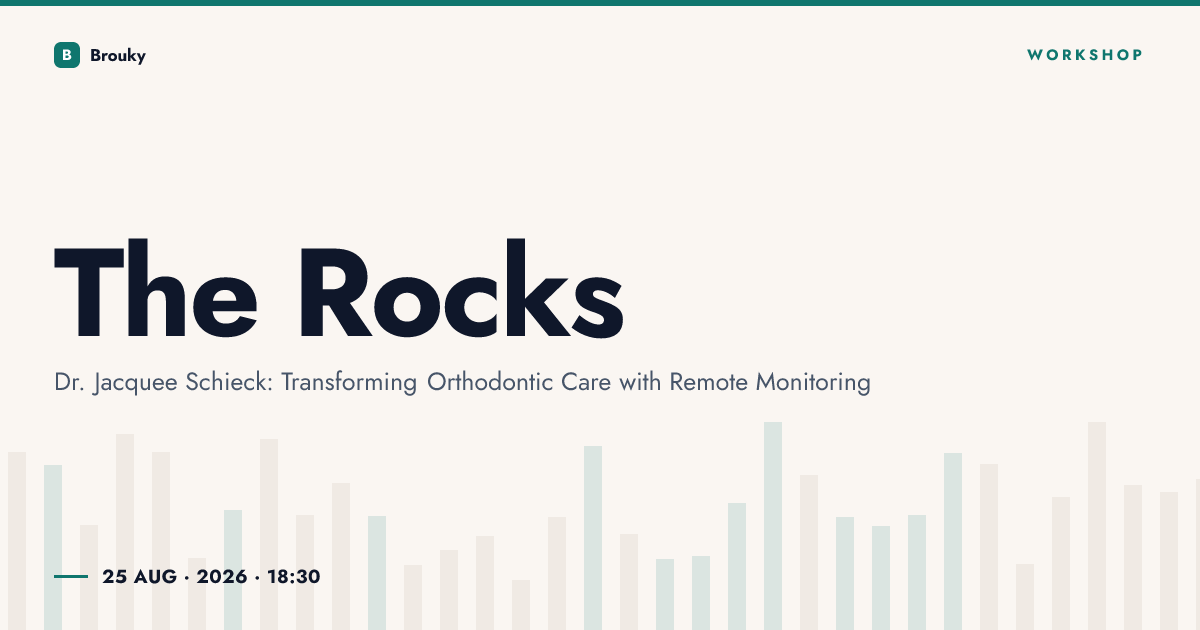 B Brouky

WORKSHOP

The Rocks

Dr. Jacquee Schieck: Transforming Orthodontic Care with Remote Monitoring

25 AUG · 2026 · 18:30